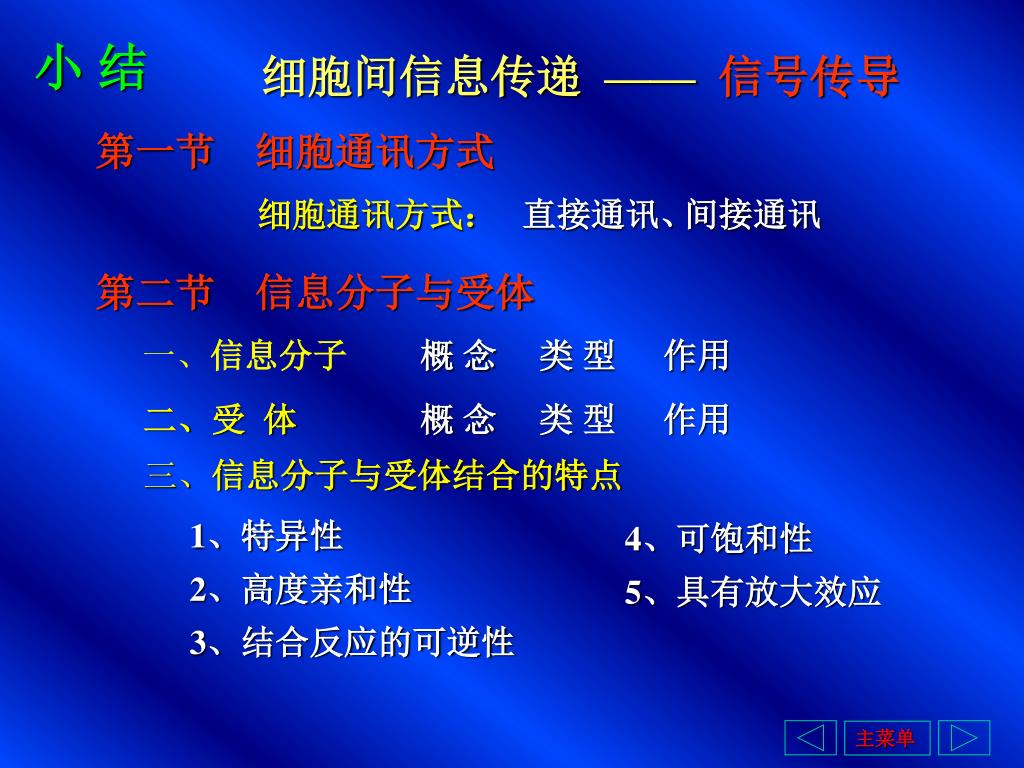 小 结

细胞间信息传递 —— 信号传导

第一节 细胞通讯方式

细胞通讯方式： 直接通讯、间接通讯

第二节 信息分子与受体

一、信息分子 概 念 类 型 作用

二、受 体 概 念 类 型 作用

三、信息分子与受体结合的特点

1、特异性

2、高度亲和性

3、结合反应的可逆性

4、可饱和性

5、具有放大效应

主菜单